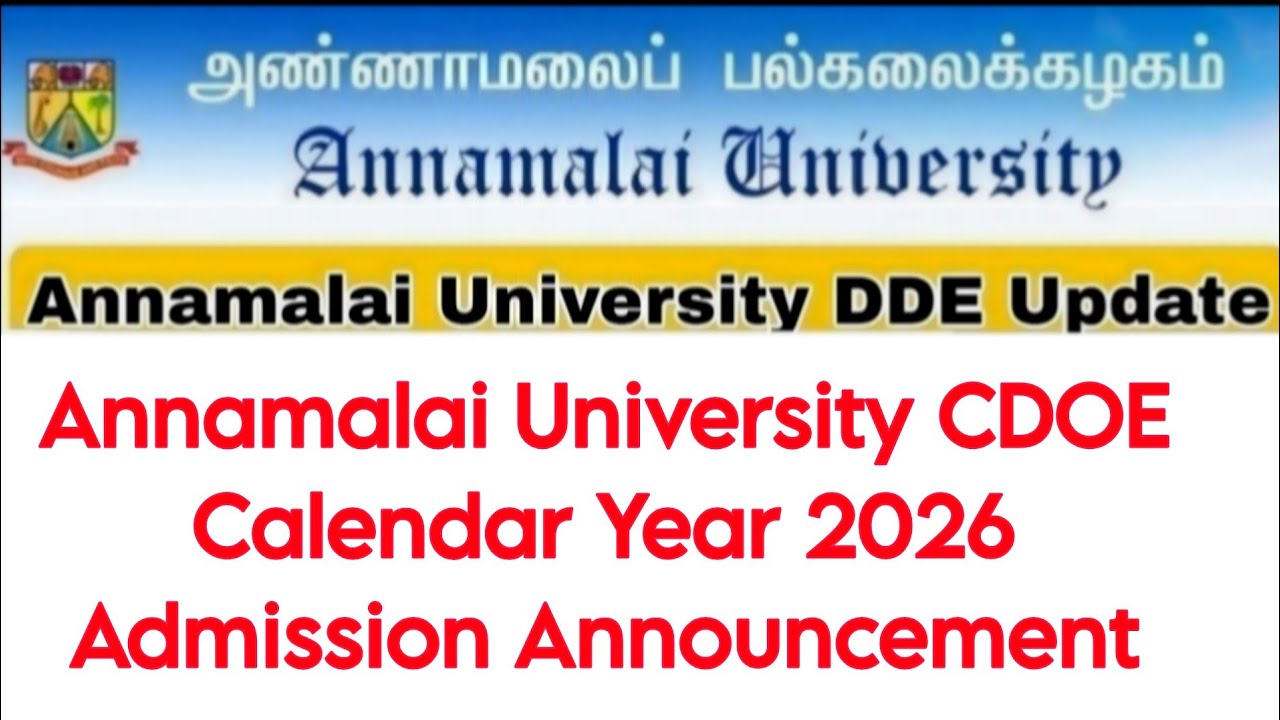 அண்ணாமலைப் பல்கலைக்கழகம்
Annamalai University

Annamalai University DDE Update

Annamalai University CDOE
Calendar Year 2026
Admission Announcement